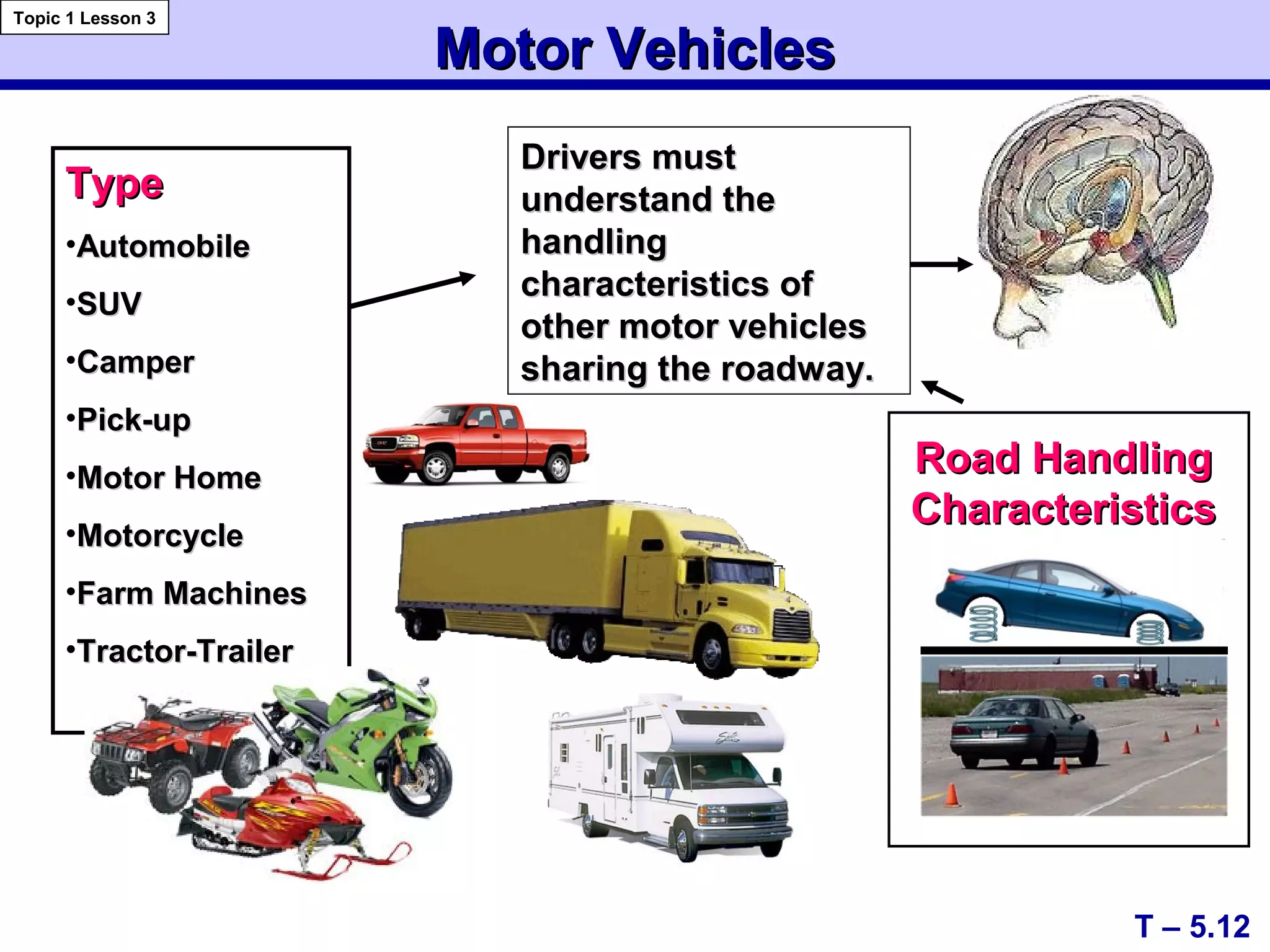 Topic 1 Lesson 3

Motor Vehicles

Type

•Automobile

•SUV

•Camper

•Pick-up

•Motor Home

•Motorcycle

•Farm Machines

•Tractor-Trailer

Drivers must understand the handling characteristics of other motor vehicles sharing the roadway.

Road Handling Characteristics

T – 5.12